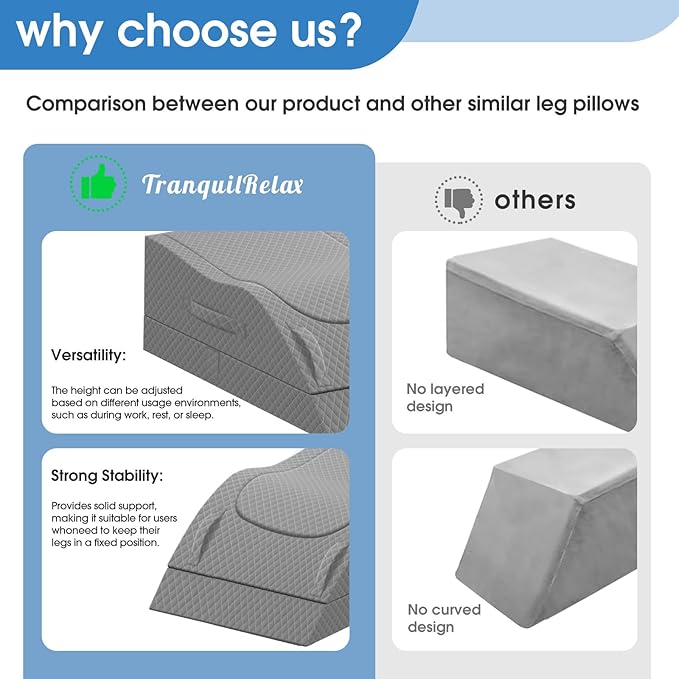 why choose us?

Comparison between our product and other similar leg pillows

TranquilRelax

Versatility:

The height can be adjusted based on different usage environments, such as during work, rest, or sleep.

Strong Stability:

Provides solid support, making it suitable for users whoneed to keep their legs in a fixed position.

others

No layered design

No curved design